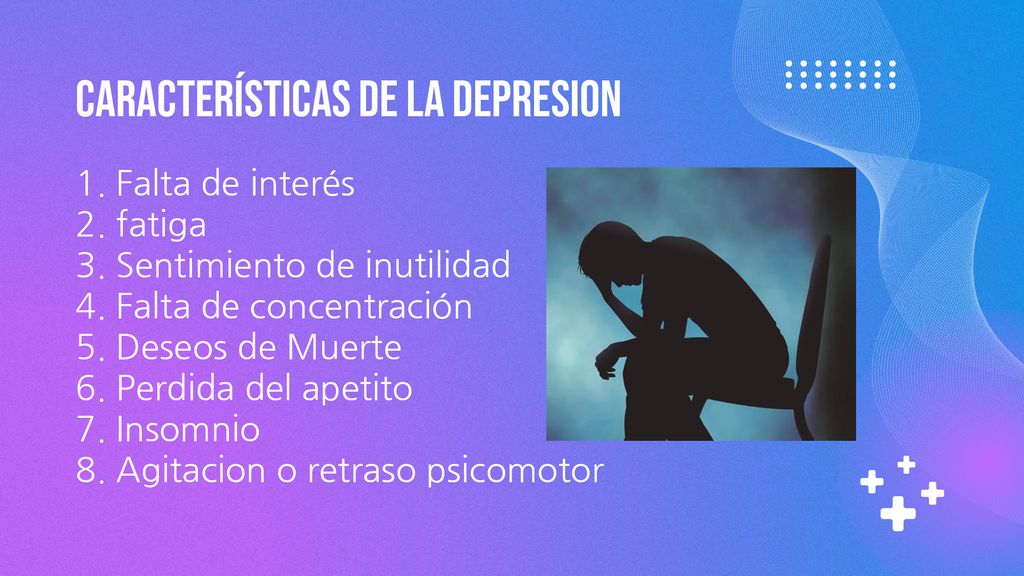 CARACTERÍSTICAS DE LA DEPRESION

1. Falta de interés
2. fatiga
3. Sentimiento de inutilidad
4. Falta de concentración
5. Deseos de Muerte
6. Perdida del apetito
7. Insomnio
8. Agitacion o retraso psicomotor